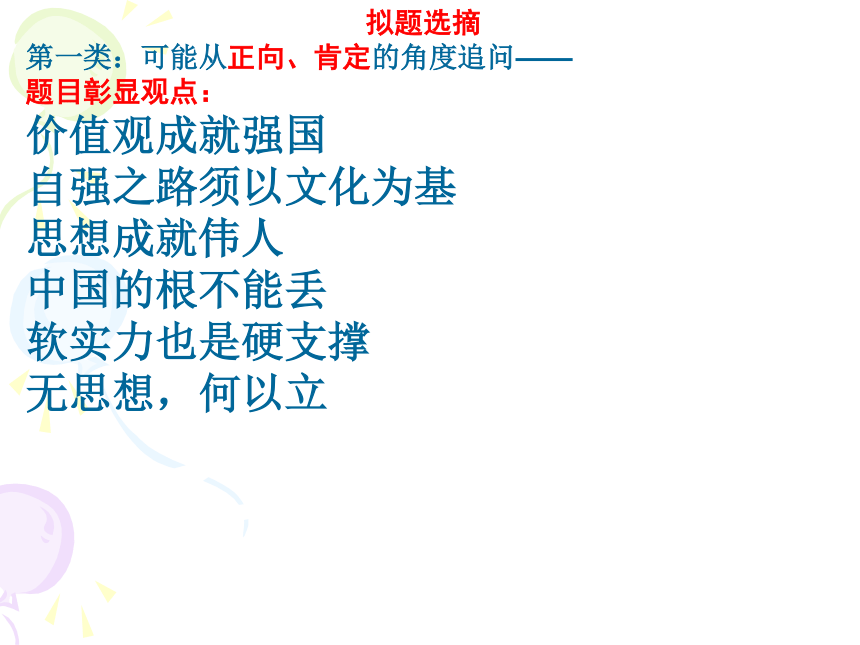 拟题选摘

第一类：可能从正向、肯定的角度追问——

题目彰显观点：

价值观成就强国

自强之路须以文化为基

思想成就伟人

中国的根不能丢

软实力也是硬支撑

无思想，何以立